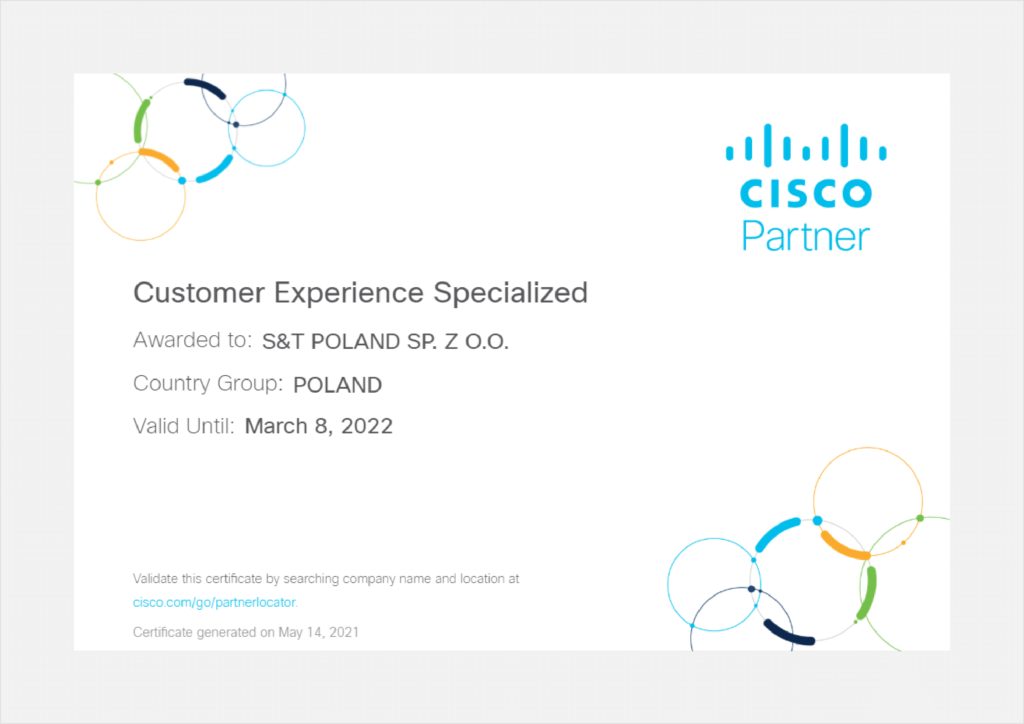 CISCO
Partner

Customer Experience Specialized

Awarded to: S&T POLAND SP. Z O.O.

Country Group: POLAND

Valid Until: March 8, 2022

Validate this certificate by searching company name and location at cisco.com/go/partnerlocator.

Certificate generated on May 14, 2021